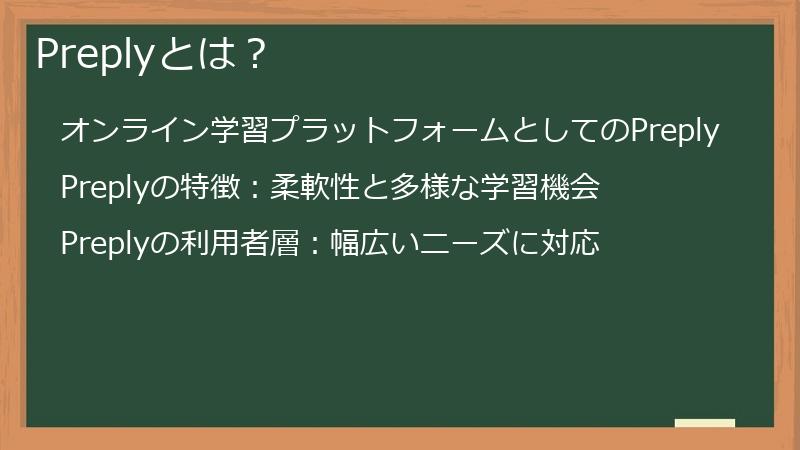 Preplyとは？

オンライン学習プラットフォームとしてのPreply

Preplyの特徴：柔軟性と多様な学習機会

Preplyの利用者層：幅広いニーズに対応